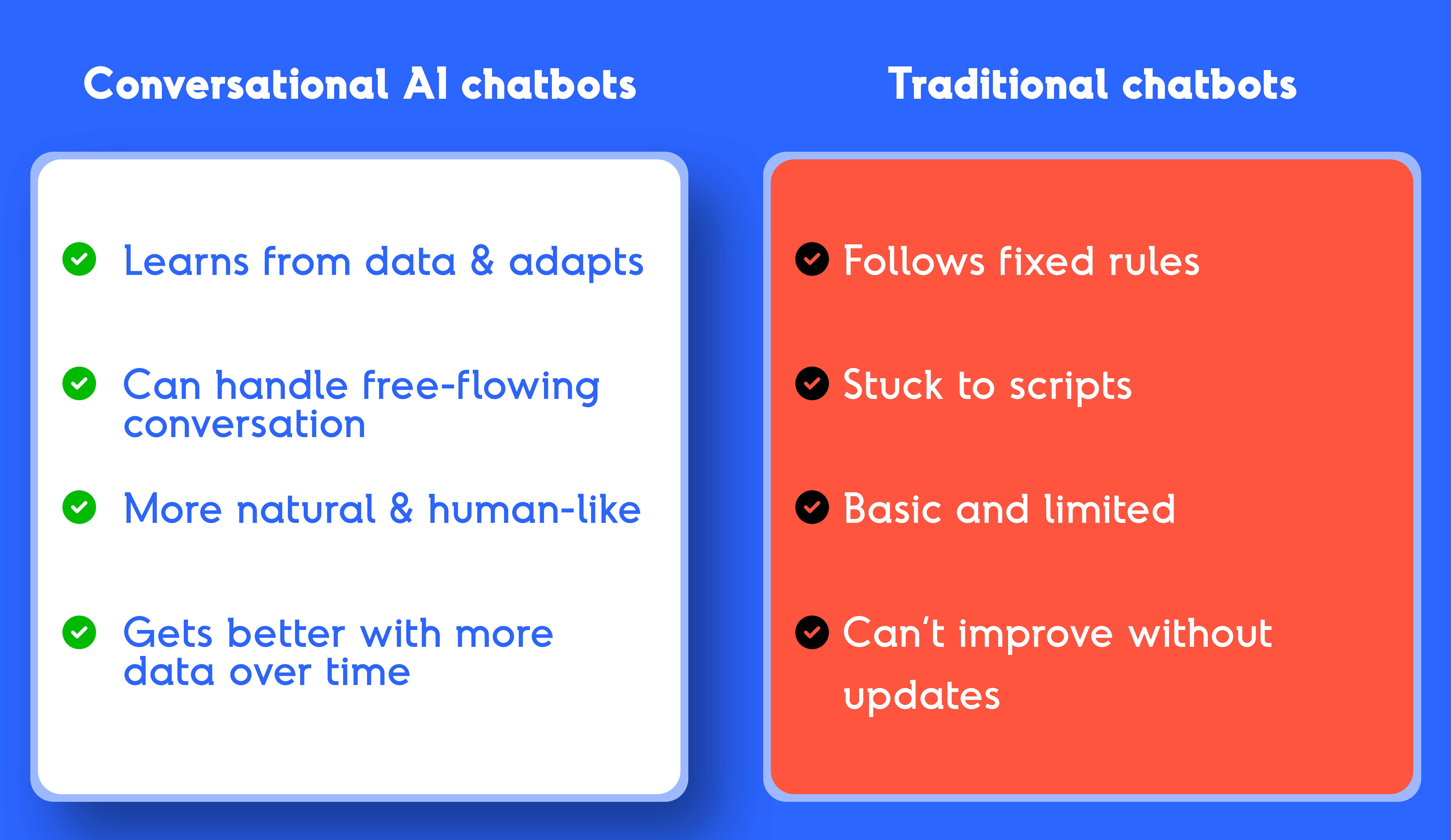 Conversational AI chatbots

Learns from data & adapts

Can handle free-flowing conversation

More natural & human-like

Gets better with more data over time

Traditional chatbots

Follows fixed rules

Stuck to scripts

Basic and limited

Can't improve without updates